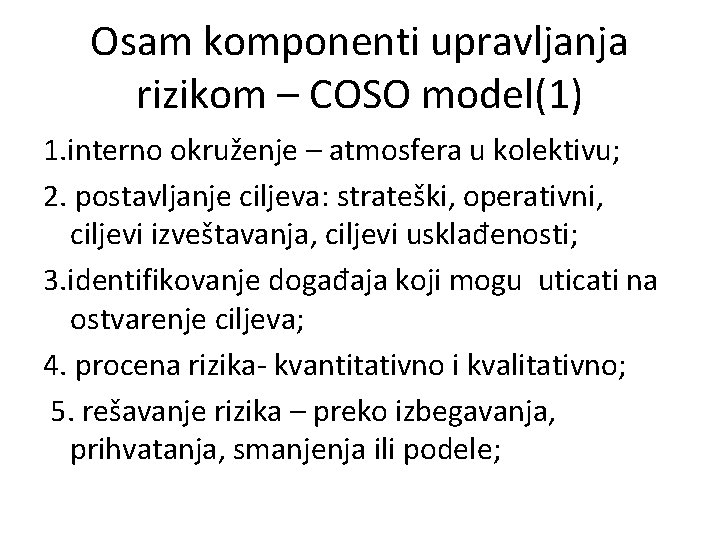 Osam komponenti upravljanja rizikom – COSO model(1)

1.interno okruženje – atmosfera u kolektivu;

2. postavljanje ciljeva: strateški, operativni, ciljevi izveštavanja, ciljevi usklađenosti;

3.identifikovanje događaja koji mogu uticati na ostvarenje ciljeva;

4. procena rizika- kvantitativno i kvalitativno;

5. rešavanje rizika – preko izbegavanja, prihvatanja, smanjenja ili podele;